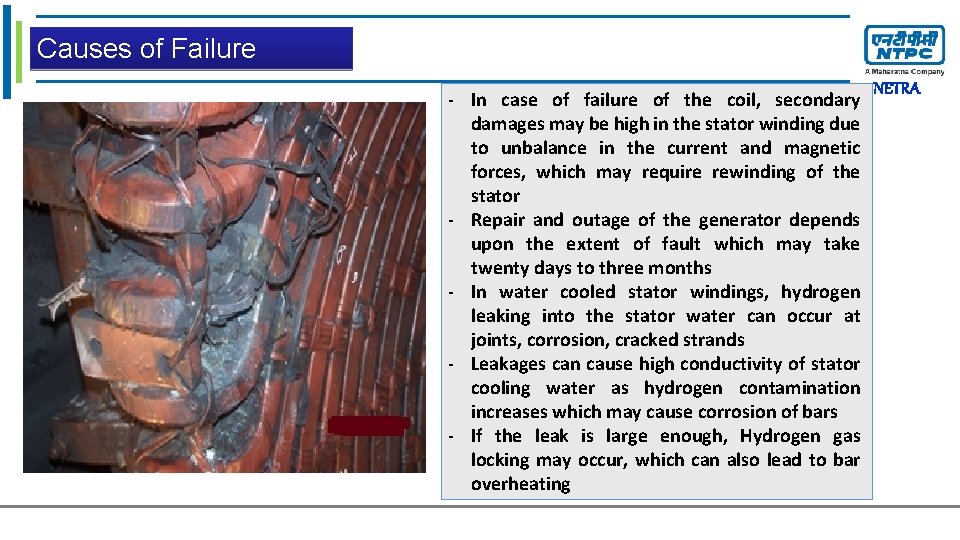 Causes of Failure

एनटीपीसी
NTPC
A Maharatna Company

NETRA

- In case of failure of the coil, secondary damages may be high in the stator winding due to unbalance in the current and magnetic forces, which may require rewinding of the stator
- Repair and outage of the generator depends upon the extent of fault which may take twenty days to three months
- In water cooled stator windings, hydrogen leaking into the stator water can occur at joints, corrosion, cracked strands
- Leakages can cause high conductivity of stator cooling water as hydrogen contamination increases which may cause corrosion of bars
- If the leak is large enough, Hydrogen gas locking may occur, which can also lead to bar overheating